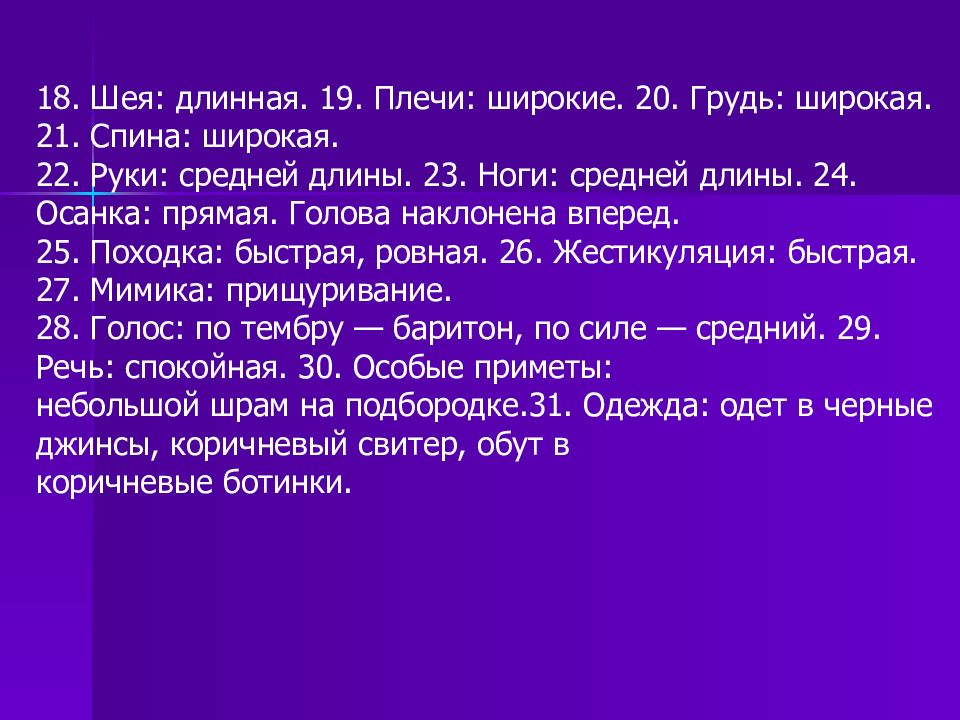 18. Шея: длинная. 19. Плечи: широкие. 20. Грудь: широкая. 21. Спина: широкая.
22. Руки: средней длины. 23. Ноги: средней длины. 24. Осанка: прямая. Голова наклонена вперед.
25. Походка: быстрая, ровная. 26. Жестикуляция: быстрая.
27. Мимика: прищуривание.
28. Голос: по тембру — баритон, по силе — средний. 29. Речь: спокойная. 30. Особые приметы:
небольшой шрам на подбородке.31. Одежда: одет в черные джинсы, коричневый свитер, обут в
коричневые ботинки.